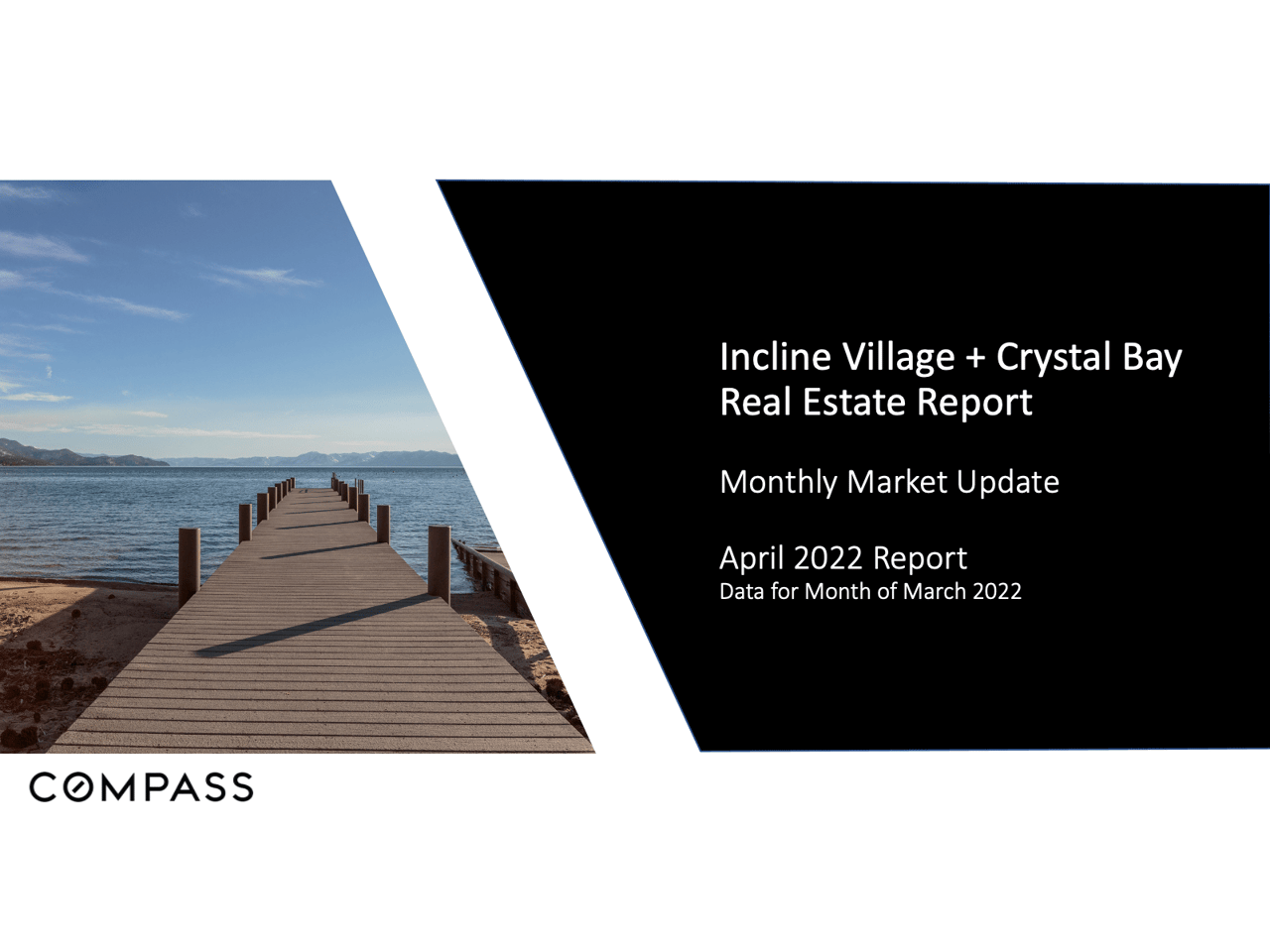 Incline Village + Crystal Bay Real Estate Report

Monthly Market Update

April 2022 Report
Data for Month of March 2022

COMPASS